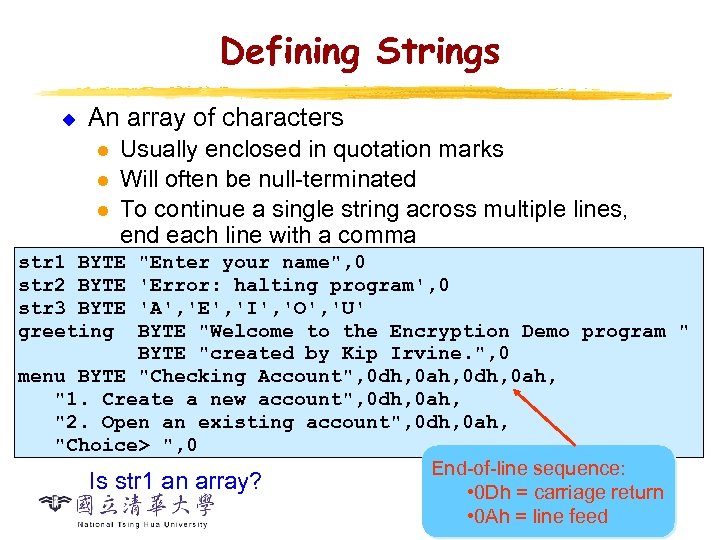 Defining Strings

An array of characters

Usually enclosed in quotation marks

Will often be null-terminated

To continue a single string across multiple lines, end each line with a comma

str1 BYTE "Enter your name",0
str2 BYTE 'Error: halting program',0
str3 BYTE 'A','E','I','O','U'
greeting  BYTE "Welcome to the Encryption Demo program "
          BYTE "created by Kip Irvine.",0
menu BYTE "Checking Account",0dh,0ah,0dh,0ah,
   "1. Create a new account",0dh,0ah,
   "2. Open an existing account",0dh,0ah,
   "Choice> ",0

Is str1 an array?

End-of-line sequence:
•0Dh = carriage return
•0Ah = line feed

國立清華大學
National Tsing Hua University